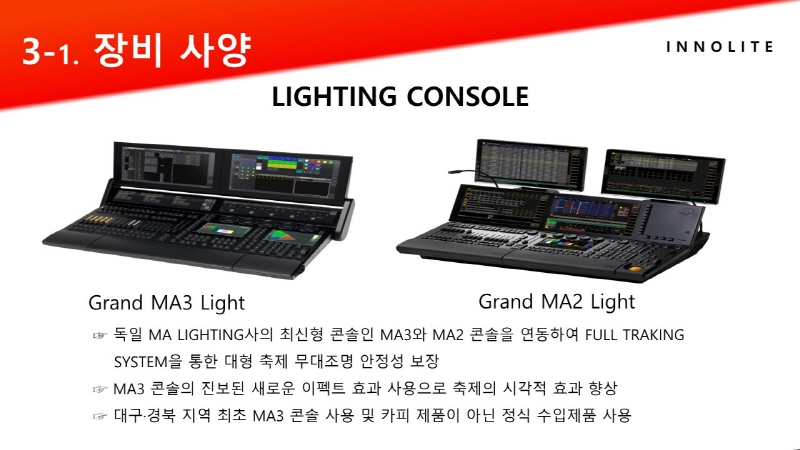 3-1. 장비 사양

INNOLITE

LIGHTING CONSOLE

Grand MA3 Light

Grand MA2 Light

☞ 독일 MA LIGHTING사의 최신형 콘솔인 MA3와 MA2 콘솔을 연동하여 FULL TRAKING SYSTEM을 통한 대형 축제 무대조명 안정성 보장

☞ MA3 콘솔의 진보된 새로운 이펙트 효과 사용으로 축제의 시각적 효과 향상

☞ 대구·경북 지역 최초 MA3 콘솔 사용 및 카피 제품이 아닌 정식 수입제품 사용